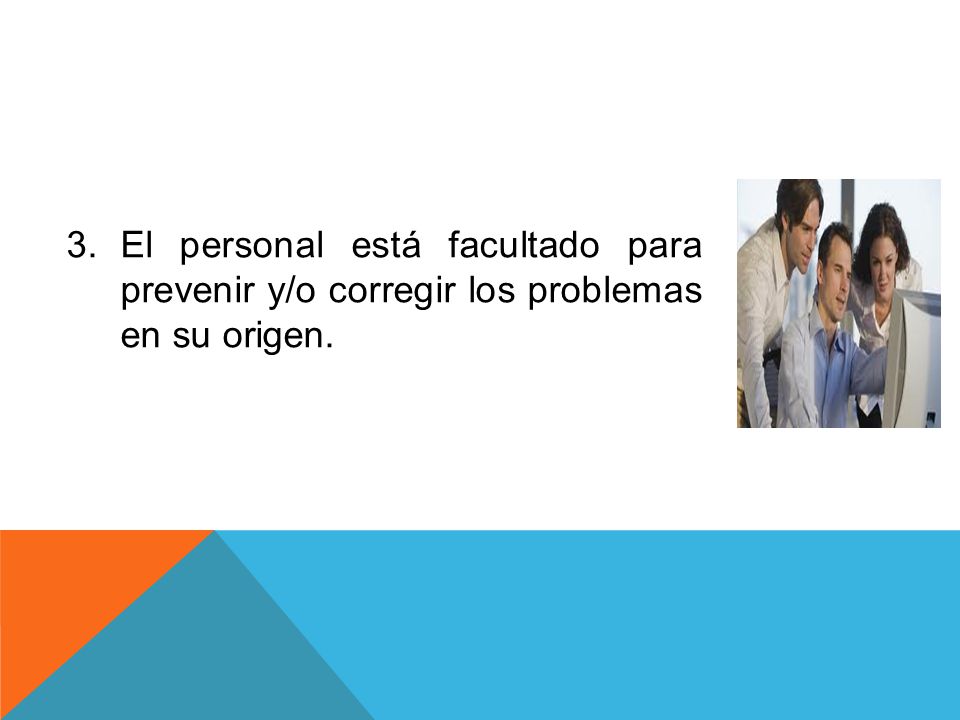 3. El personal está facultado para prevenir y/o corregir los problemas en su origen.